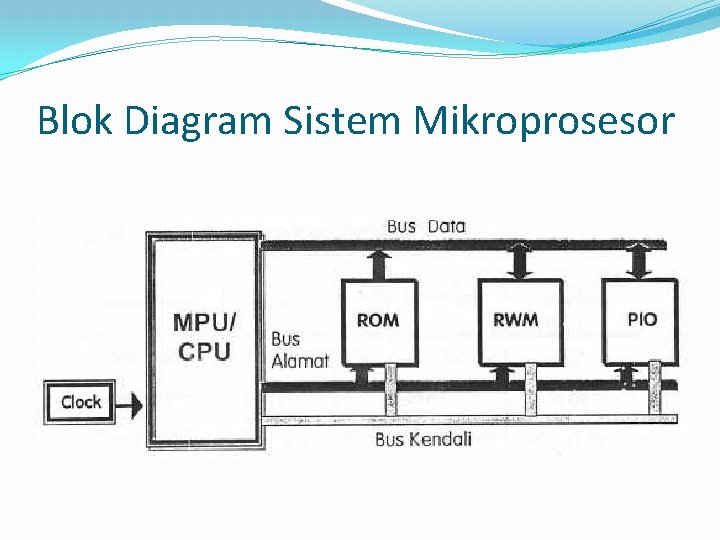 Blok Diagram Sistem Mikroprosesor

Bus Data

MPU/ CPU

Bus Alamat

ROM

RWM

PIO

Clock

Bus Kendali